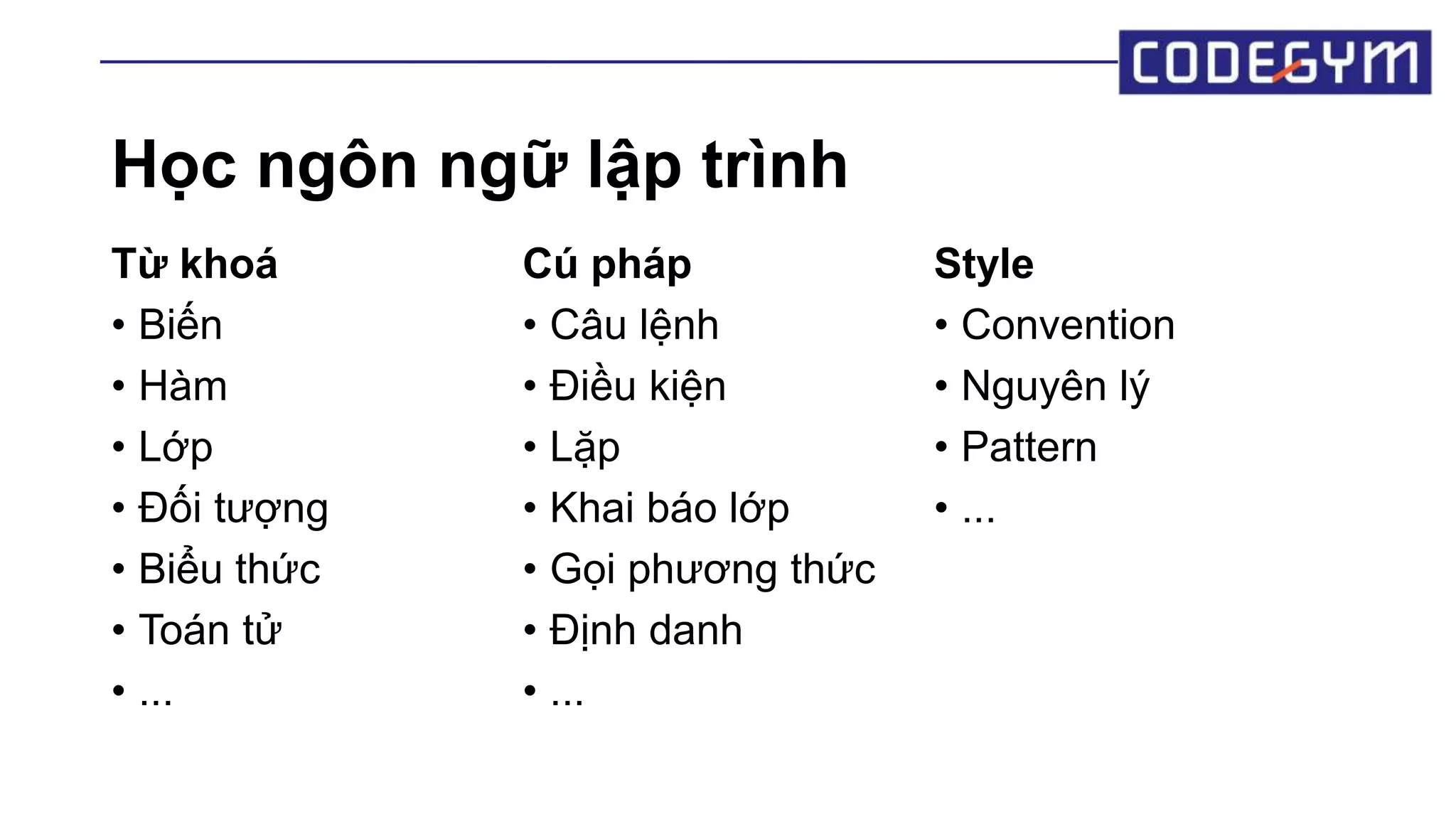 CODEGYM

Học ngôn ngữ lập trình

Từ khoá
• Biến
• Hàm
• Lớp
• Đối tượng
• Biểu thức
• Toán tử
• ...

Cú pháp
• Câu lệnh
• Điều kiện
• Lặp
• Khai báo lớp
• Gọi phương thức
• Định danh
• ...

Style
• Convention
• Nguyên lý
• Pattern
• ...